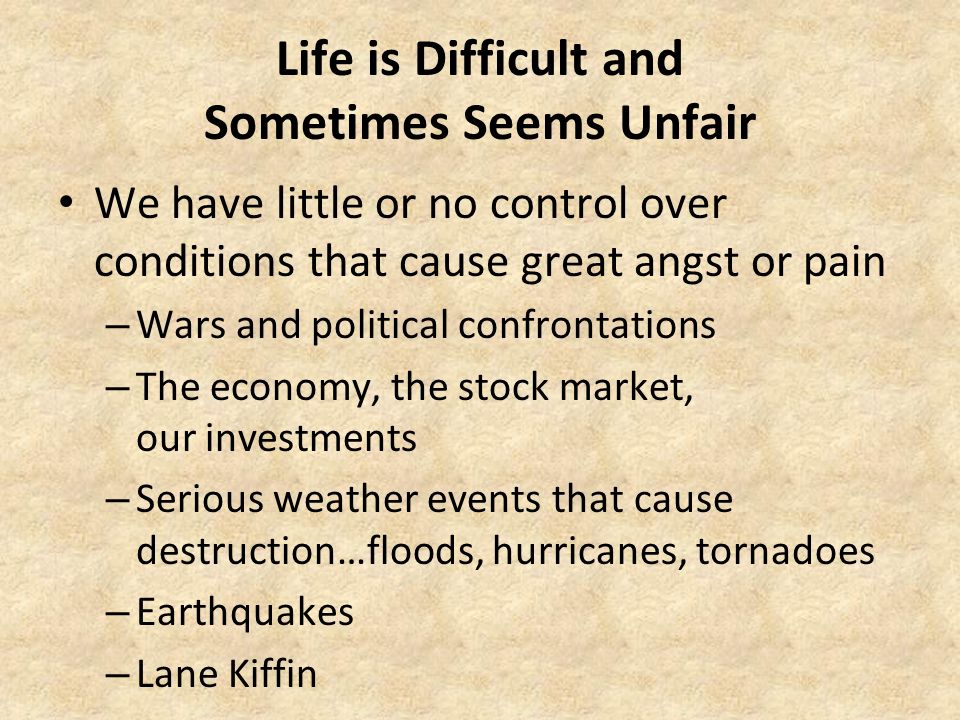 Life is Difficult and Sometimes Seems Unfair

• We have little or no control over conditions that cause great angst or pain
– Wars and political confrontations
– The economy, the stock market, our investments
– Serious weather events that cause destruction…floods, hurricanes, tornadoes
– Earthquakes
– Lane Kiffin